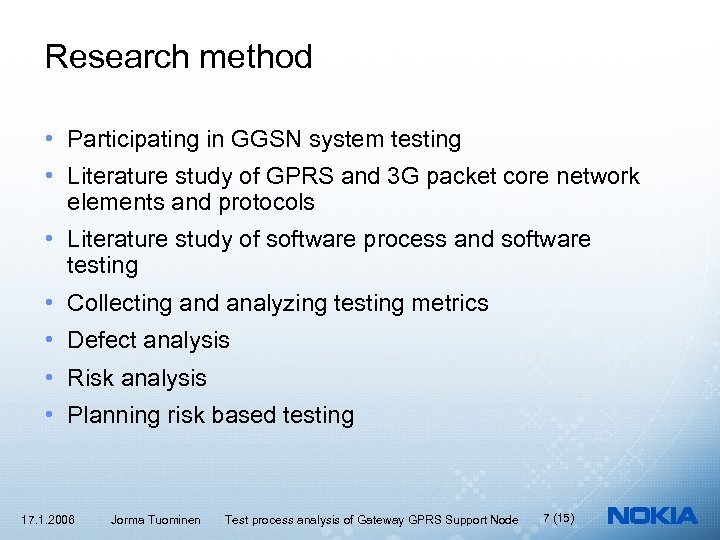 Research method

• Participating in GGSN system testing
• Literature study of GPRS and 3G packet core network elements and protocols
• Literature study of software process and software testing
• Collecting and analyzing testing metrics
• Defect analysis
• Risk analysis
• Planning risk based testing

17.1.2006 Jorma Tuominen Test process analysis of Gateway GPRS Support Node 7 (15) NOKIA